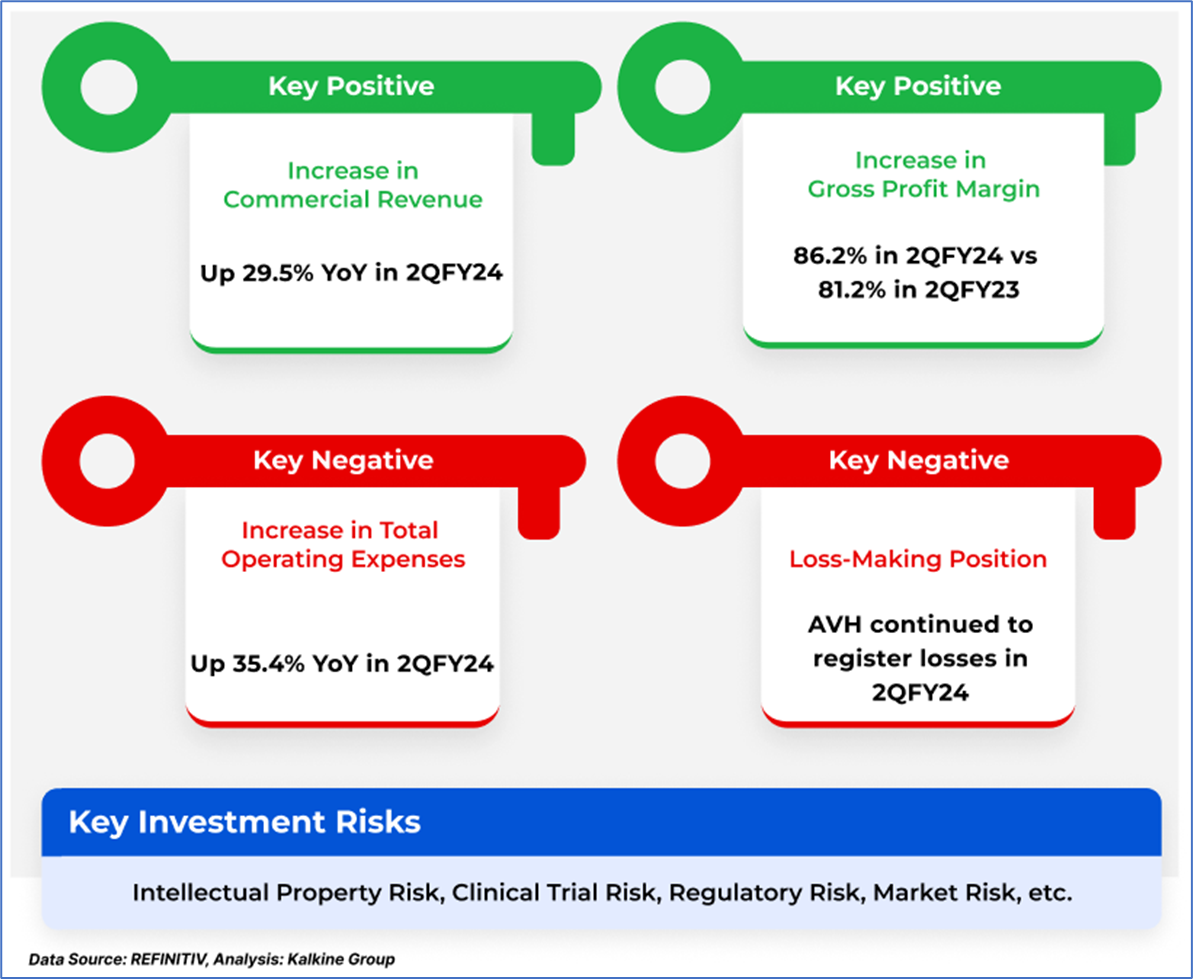 Key Positive

Increase in Commercial Revenue

Up 29.5% YoY in 2QFY24

Key Positive

Increase in Gross Profit Margin

86.2% in 2QFY24 vs 81.2% in 2QFY23

Key Negative

Increase in Total Operating Expenses

Up 35.4% YoY in 2QFY24

Key Negative

Loss-Making Position

AVH continued to register losses in 2QFY24

Key Investment Risks

Intellectual Property Risk, Clinical Trial Risk, Regulatory Risk, Market Risk, etc.

Data Source: REFINITIV, Analysis: Kalkine Group